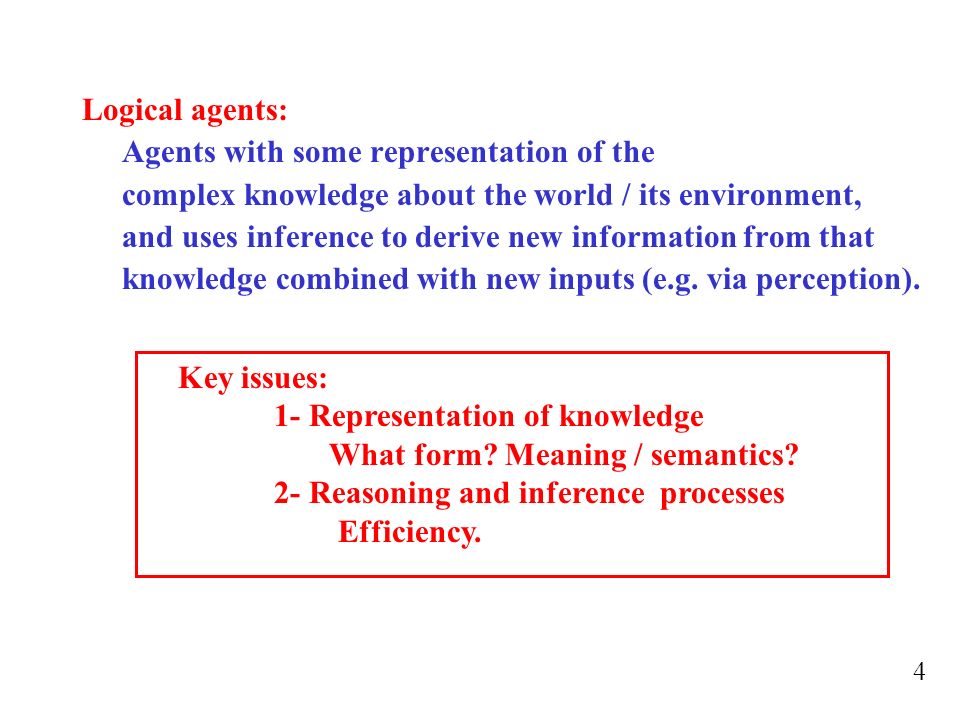 Logical agents:

Agents with some representation of the complex knowledge about the world / its environment, and uses inference to derive new information from that knowledge combined with new inputs (e.g. via perception).

Key issues:

1- Representation of knowledge

What form? Meaning / semantics?

2- Reasoning and inference processes

Efficiency.

4